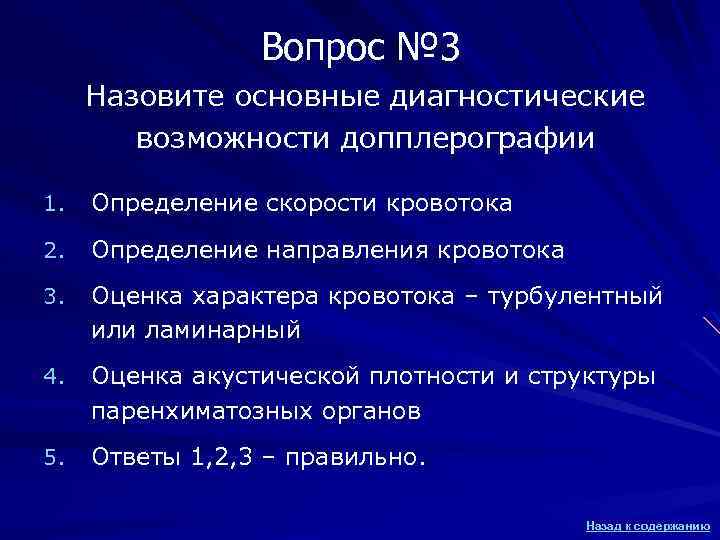 Вопрос №3

Назовите основные диагностические возможности допплерографии

1. Определение скорости кровотока
2. Определение направления кровотока
3. Оценка характера кровотока – турбулентный или ламинарный
4. Оценка акустической плотности и структуры паренхиматозных органов
5. Ответы 1,2,3 – правильно.

Назад к содержанию